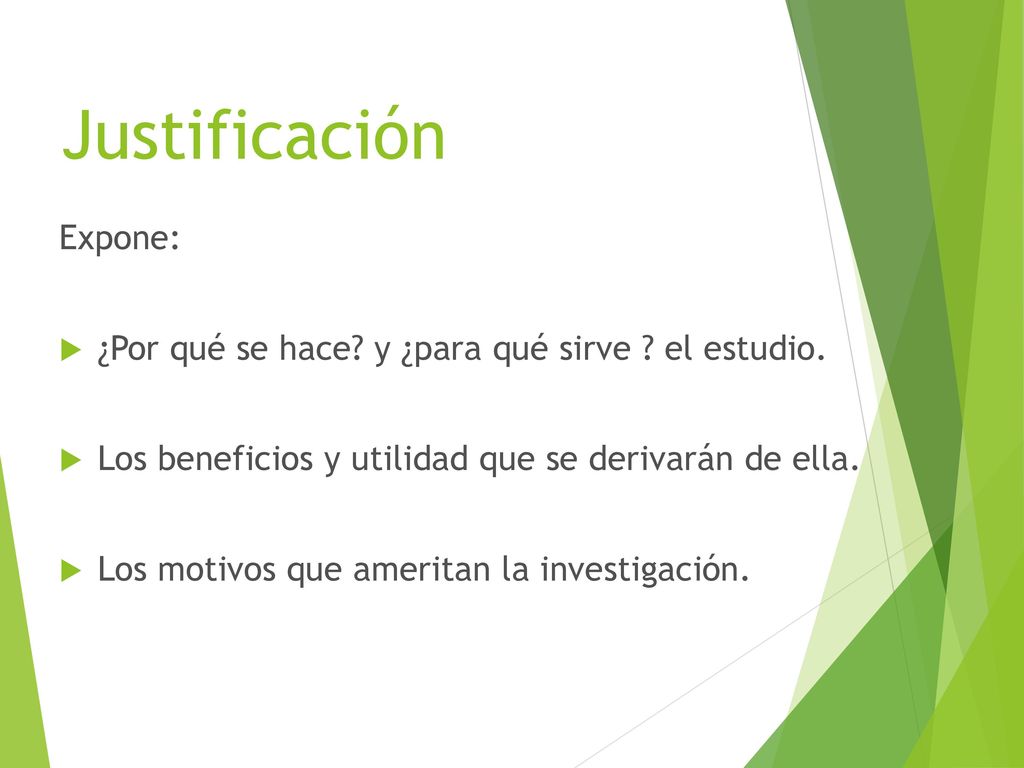 Justificación

Expone:

¿Por qué se hace? y ¿para qué sirve ? el estudio.

Los beneficios y utilidad que se derivarán de ella.

Los motivos que ameritan la investigación.